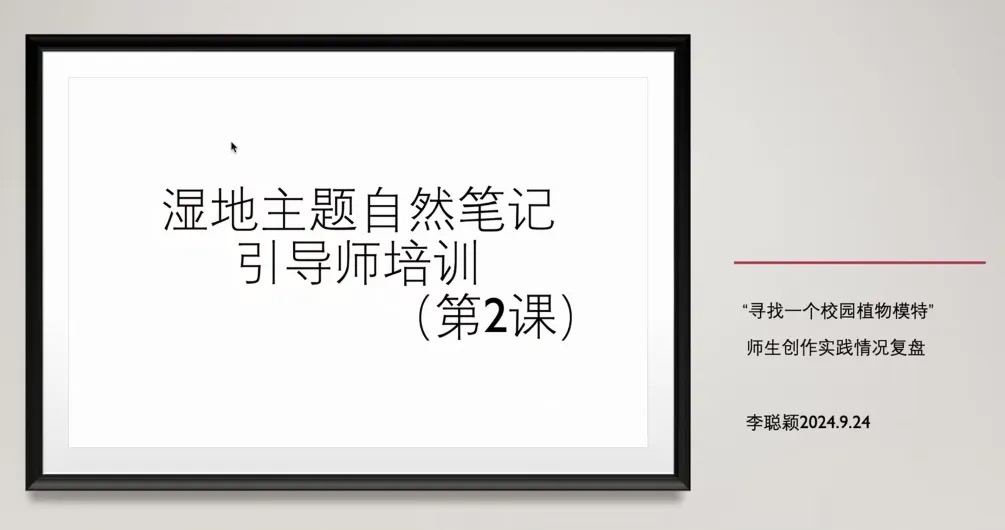 湿地主题自然笔记
引导师培训
（第2课）

“寻找一个校园植物模特”
师生创作实践情况复盘

李聪颖2024.9.24